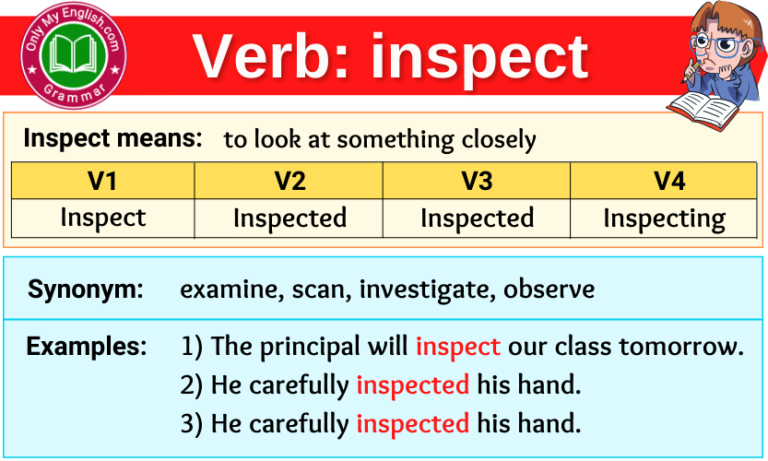 Only My English.com
Grammar

Verb: inspect

Inspect means: to look at something closely

| V1 | V2 | V3 | V4 |
|---|---|---|---|
| Inspect | Inspected | Inspected | Inspecting |

Synonym: examine, scan, investigate, observe

Examples: 1) The principal will inspect our class tomorrow.
2) He carefully inspected his hand.
3) He carefully inspected his hand.